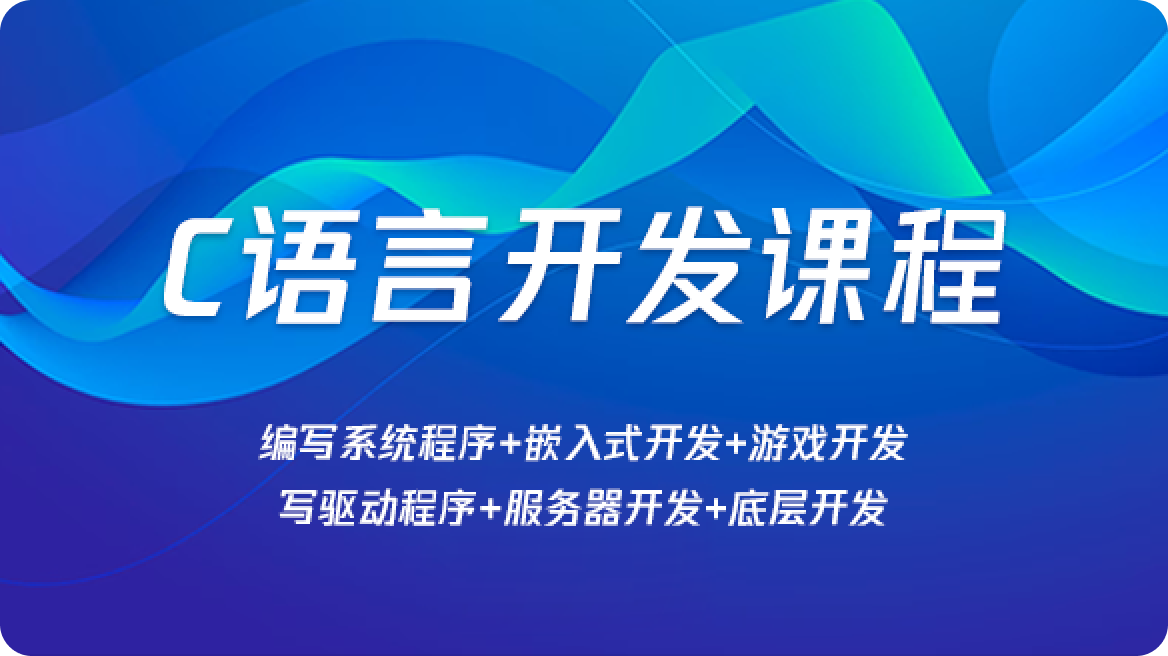 C语言开发课程

编写系统程序+嵌入式开发+游戏开发
写驱动程序+服务器开发+底层开发